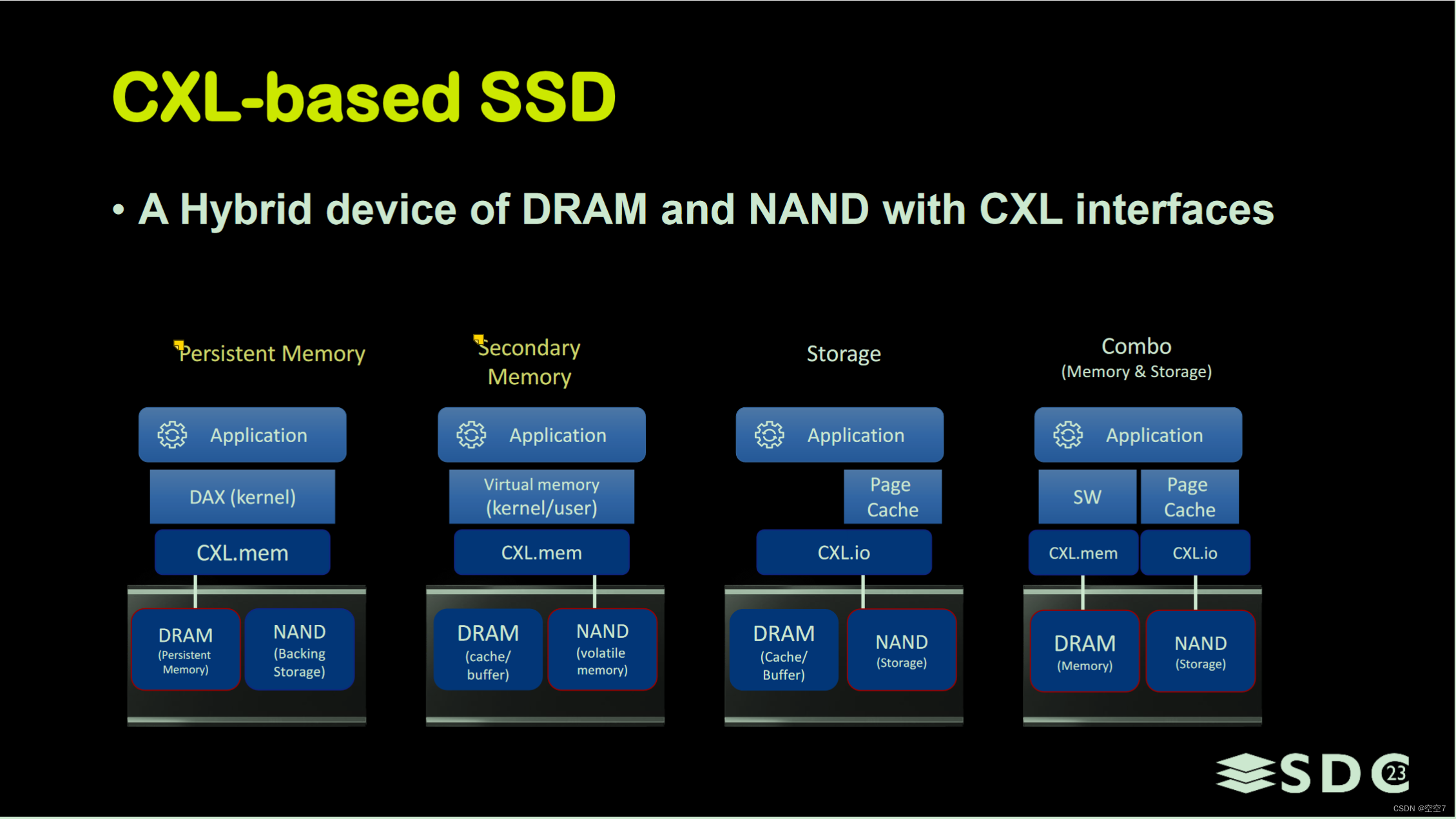 CXL-based SSD

• A Hybrid device of DRAM and NAND with CXL interfaces

Persistent Memory

Application

DAX (kernel)

CXL.mem

DRAM (Persistent Memory)

NAND (Backing Storage)

Secondary Memory

Application

Virtual memory (kernel/user)

CXL.mem

DRAM (cache/ buffer)

NAND (volatile memory)

Storage

Application

Page Cache

CXL.io

DRAM (Cache/ Buffer)

NAND (Storage)

Combo (Memory & Storage)

Application

SW

Page Cache

CXL.mem

CXL.io

DRAM (Memory)

NAND (Storage)

SDC 23

CSDN @空空7